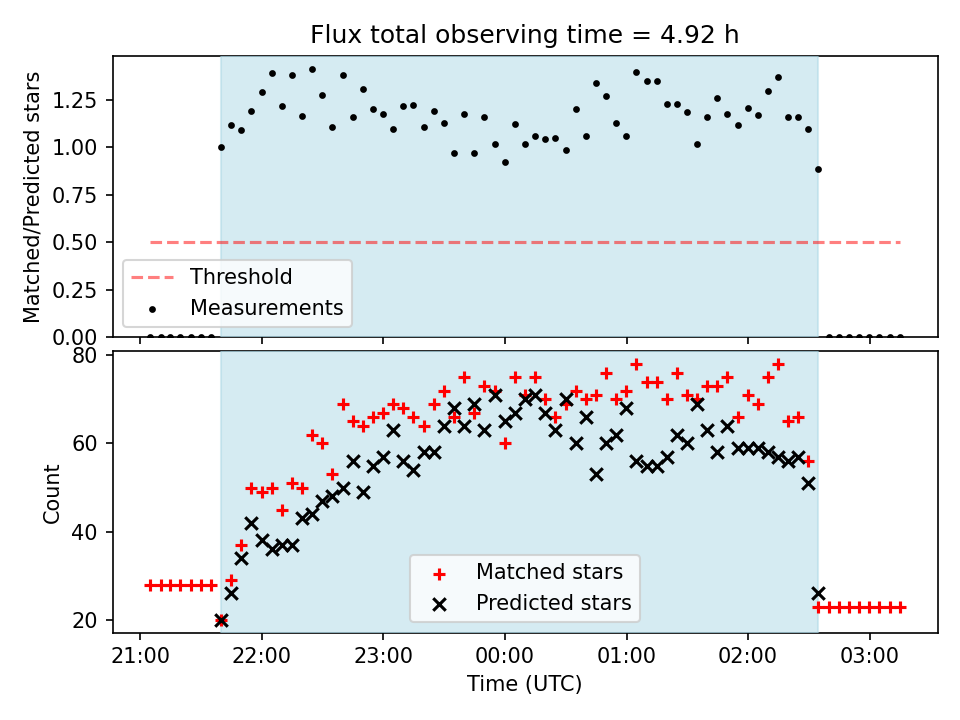 Flux total observing time = 4.92 h

Matched/Predicted stars

1.25
1.00
0.75
0.50
0.25
0.00

Threshold
Measurements

Count

80
60
40
20

Matched stars
Predicted stars

21:00 22:00 23:00 00:00 01:00 02:00 03:00

Time (UTC)